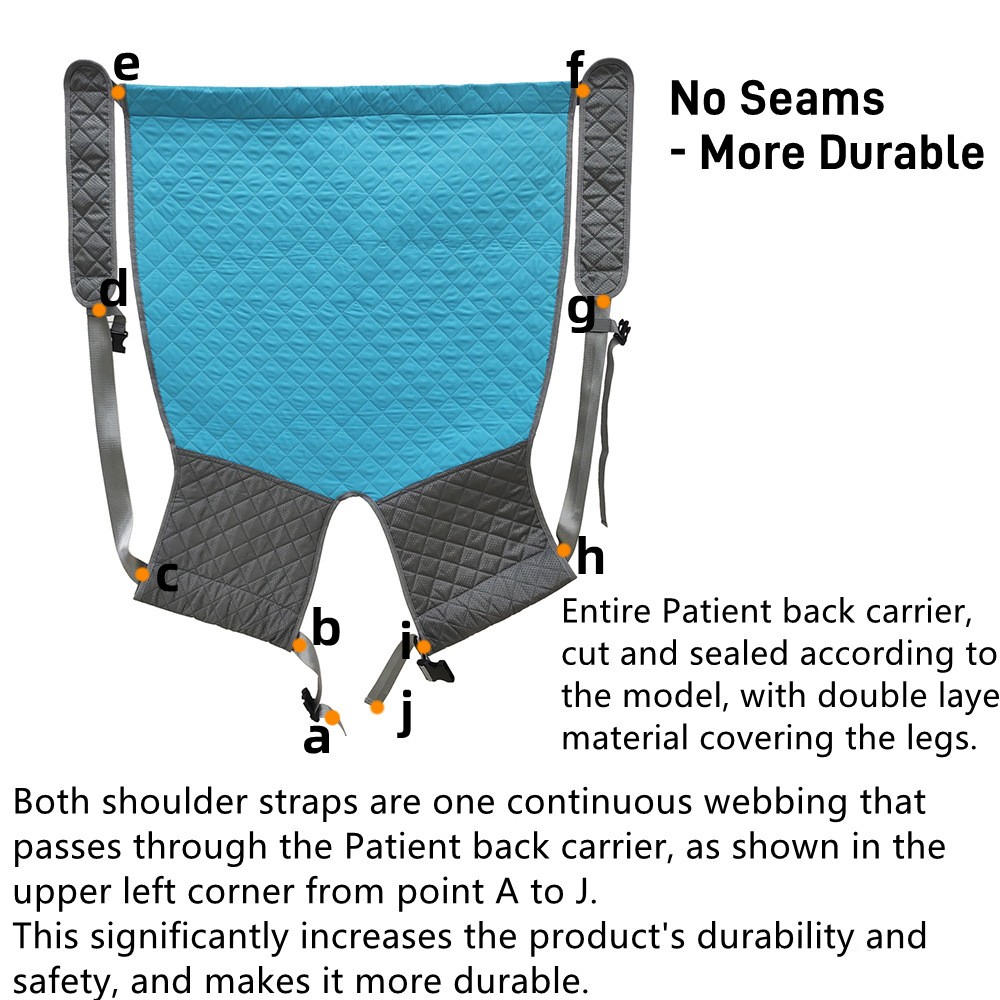 e
f
No Seams
- More Durable
d
g
c
h
b
i
a
j
Entire Patient back carrier, cut and sealed according to the model, with double laye material covering the legs.

Both shoulder straps are one continuous webbing that passes through the Patient back carrier, as shown in the upper left corner from point A to J.
This significantly increases the product's durability and safety, and makes it more durable.